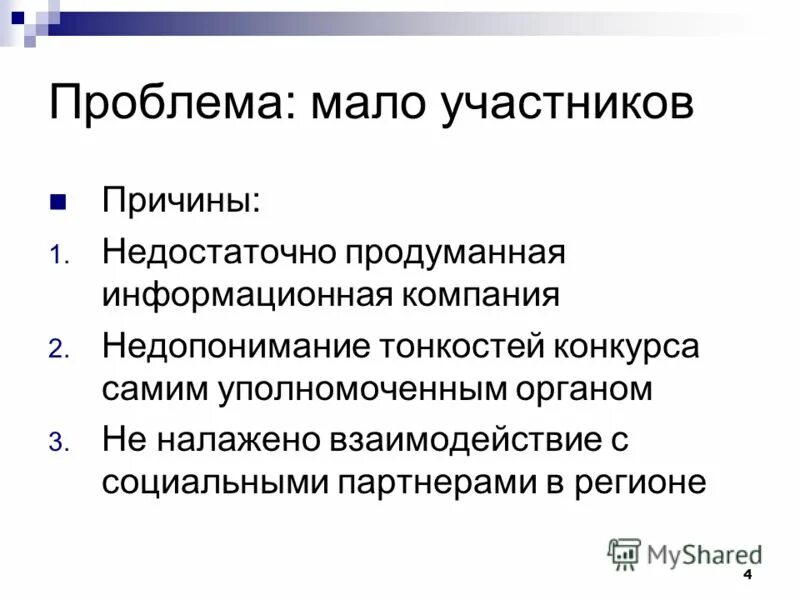 Проблема: мало участников

Причины:

1. Недостаточно продуманная информационная компания
2. Недопонимание тонкостей конкурса самим уполномоченным органом
3. Не налажено взаимодействие с социальными партнерами в регионе

MyShared

4